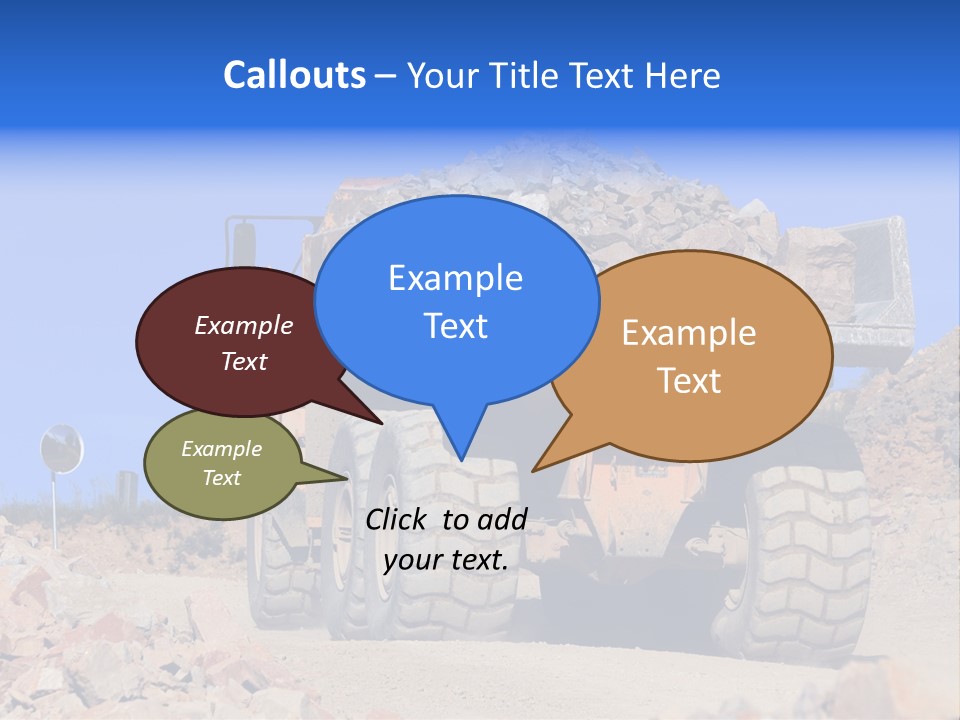 Callouts – Your Title Text Here

Example Text

Example Text

Example Text

Example Text

Click to add your text.